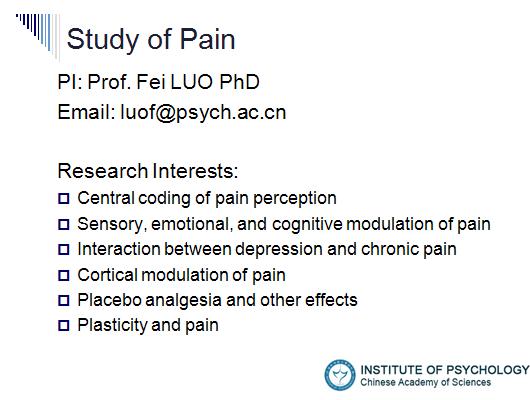 Study of Pain

PI: Prof. Fei LUO PhD

Email: luof@psych.ac.cn

Research Interests:

- Central coding of pain perception
- Sensory, emotional, and cognitive modulation of pain
- Interaction between depression and chronic pain
- Cortical modulation of pain
- Placebo analgesia and other effects
- Plasticity and pain

INSTITUTE OF PSYCHOLOGY
Chinese Academy of Sciences